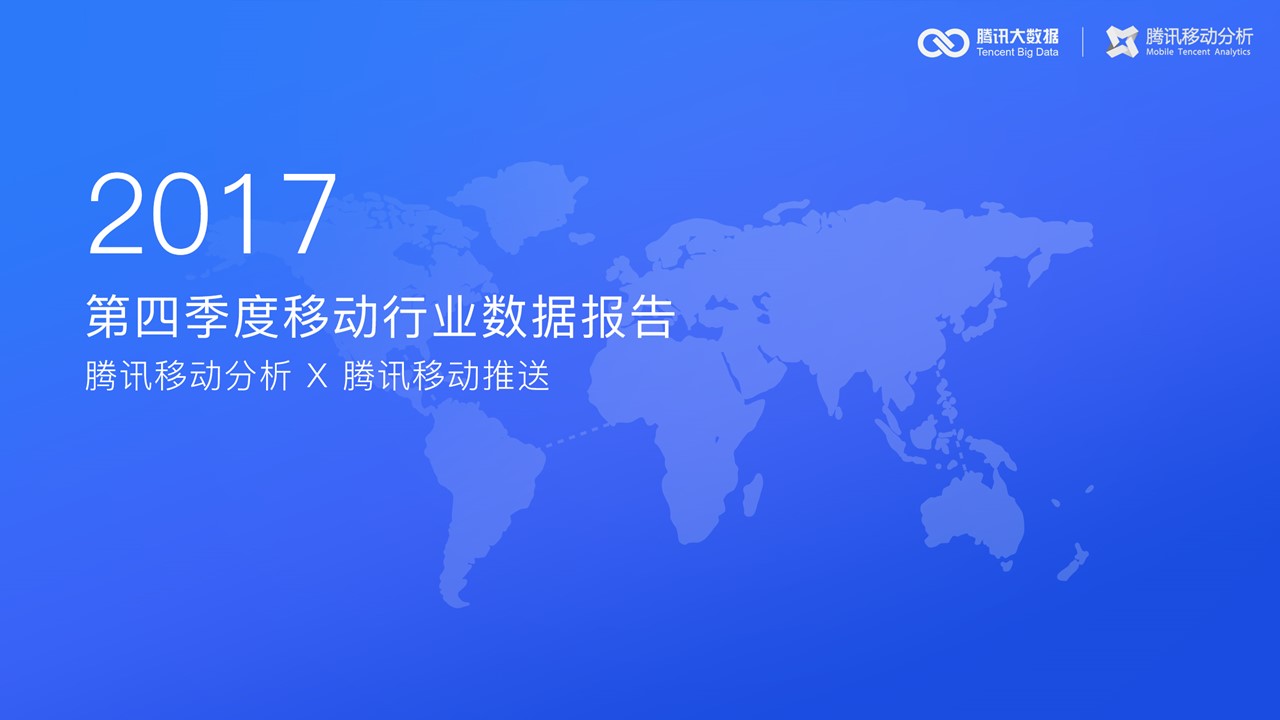 腾讯大数据
Tencent Big Data

腾讯移动分析
Mobile Tencent Analytics

2017

第四季度移动行业数据报告

腾讯移动分析 X 腾讯移动推送